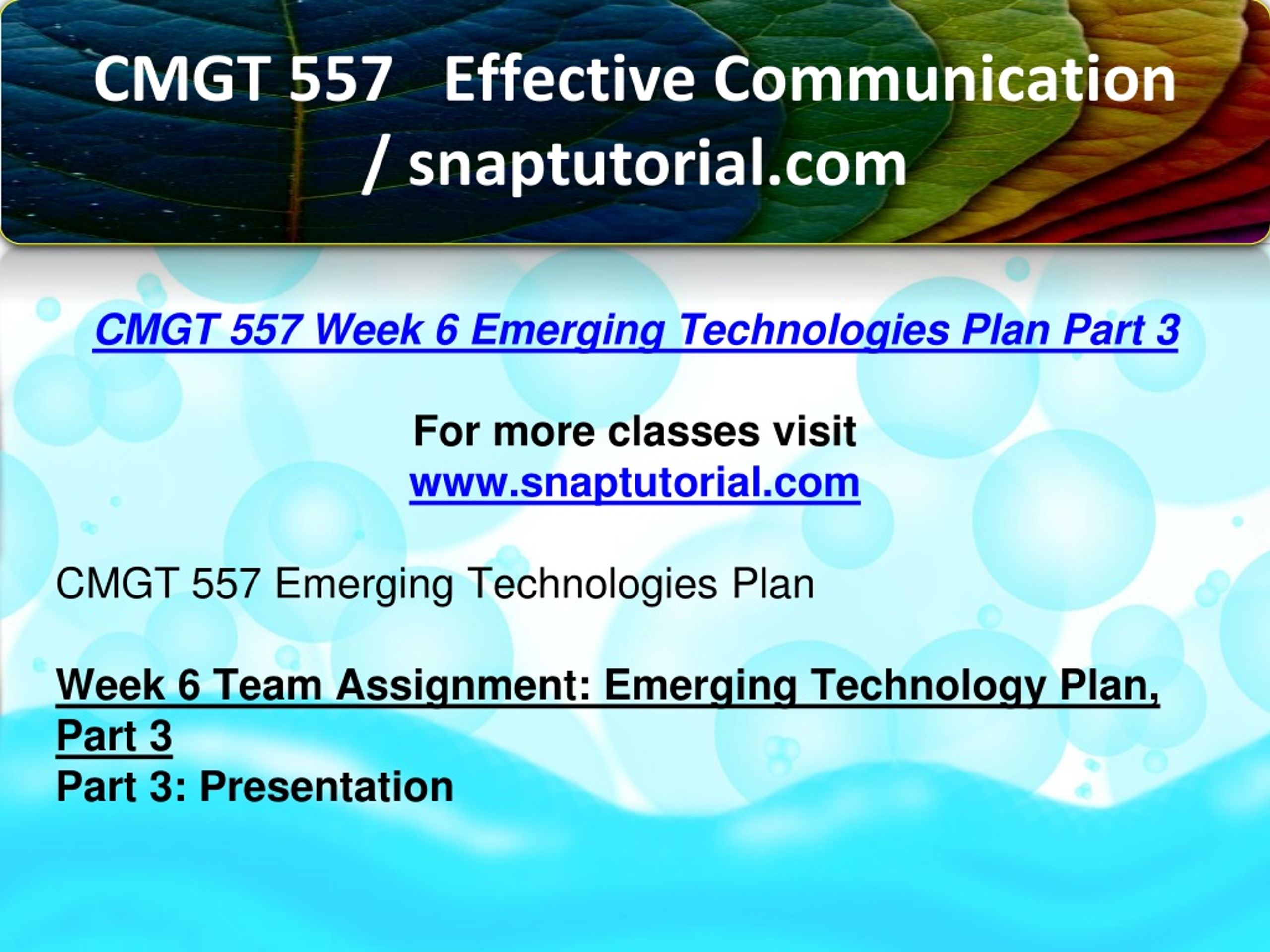 CMGT 557 Effective Communication / snaptutorial.com

CMGT 557 Week 6 Emerging Technologies Plan Part 3

For more classes visit
www.snaptutorial.com

CMGT 557 Emerging Technologies Plan

Week 6 Team Assignment: Emerging Technology Plan, Part 3
Part 3: Presentation